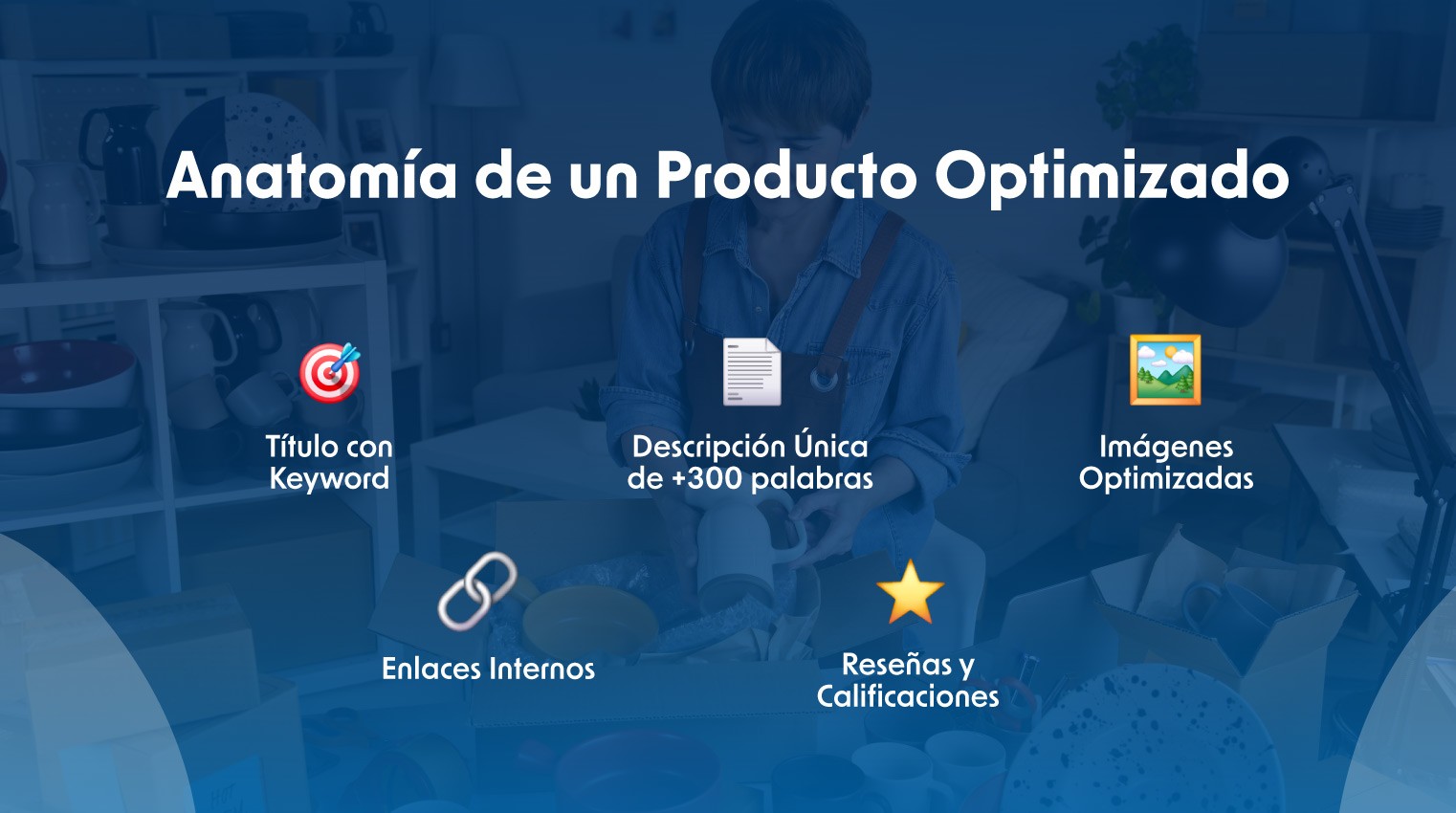 Anatomía de un Producto Optimizado

Título con Keyword

Descripción Única de +300 palabras

Imágenes Optimizadas

Enlaces Internos

Reseñas y Calificaciones